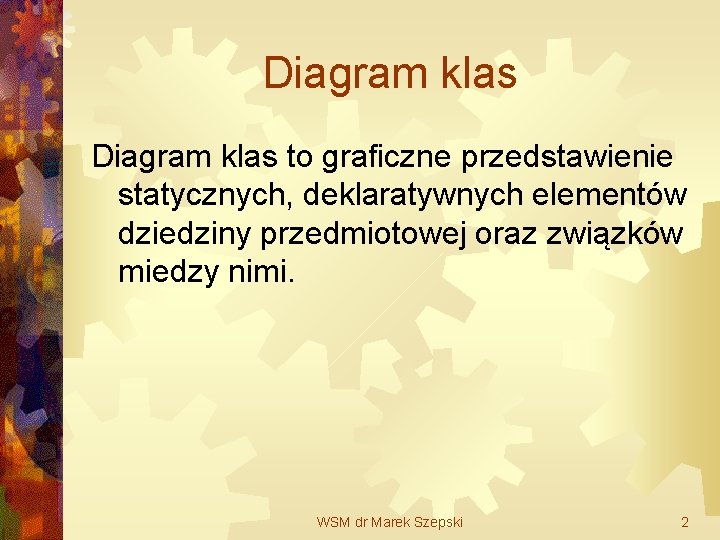 Diagram klas

Diagram klas to graficzne przedstawienie statycznych, deklaratywnych elementów dziedziny przedmiotowej oraz związków miedzy nimi.

WSM dr Marek Szepski

2